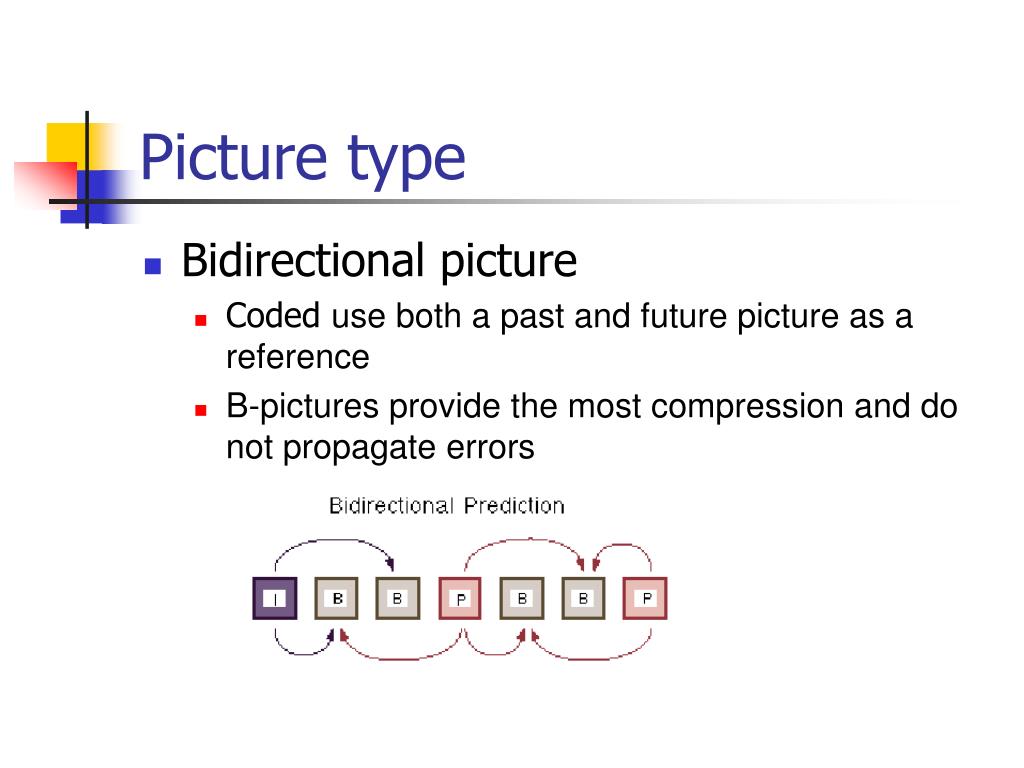 Picture type

Bidirectional picture

Coded use both a past and future picture as a reference

B-pictures provide the most compression and do not propagate errors

Bidirectional Prediction

I B B P B B P